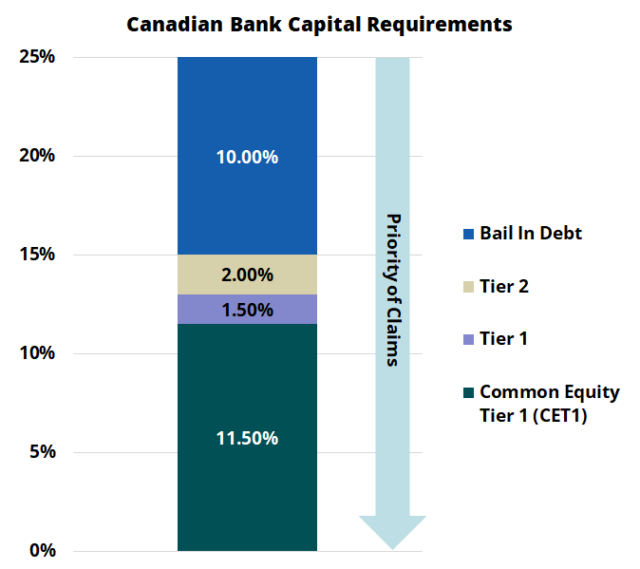 Canadian Bank Capital Requirements

25%
20%
15%
10%
5%
0%

10.00%
2.00%
1.50%
11.50%

Priority of Claims

Bail In Debt
Tier 2
Tier 1
Common Equity Tier 1 (CET1)